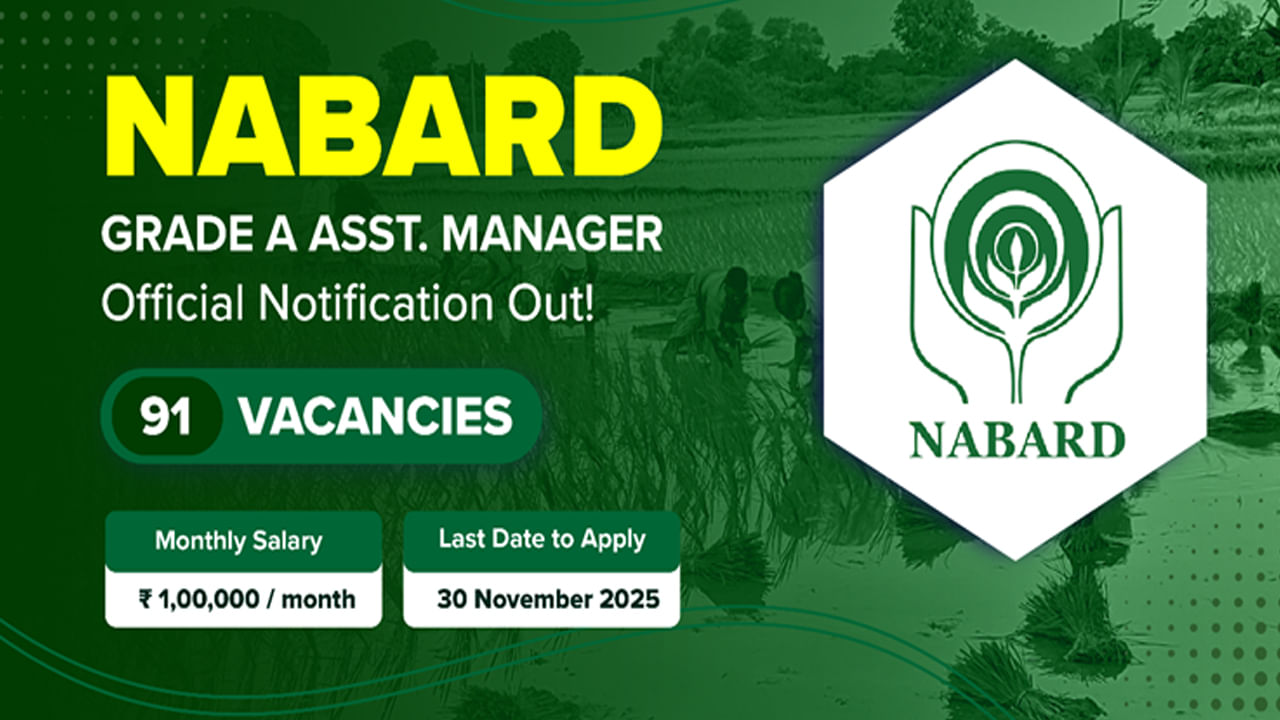 NABARD
GRADE A ASST. MANAGER
Official Notification Out!

91 VACANCIES

Monthly Salary
₹ 1,00,000 / month

Last Date to Apply
30 November 2025

NABARD